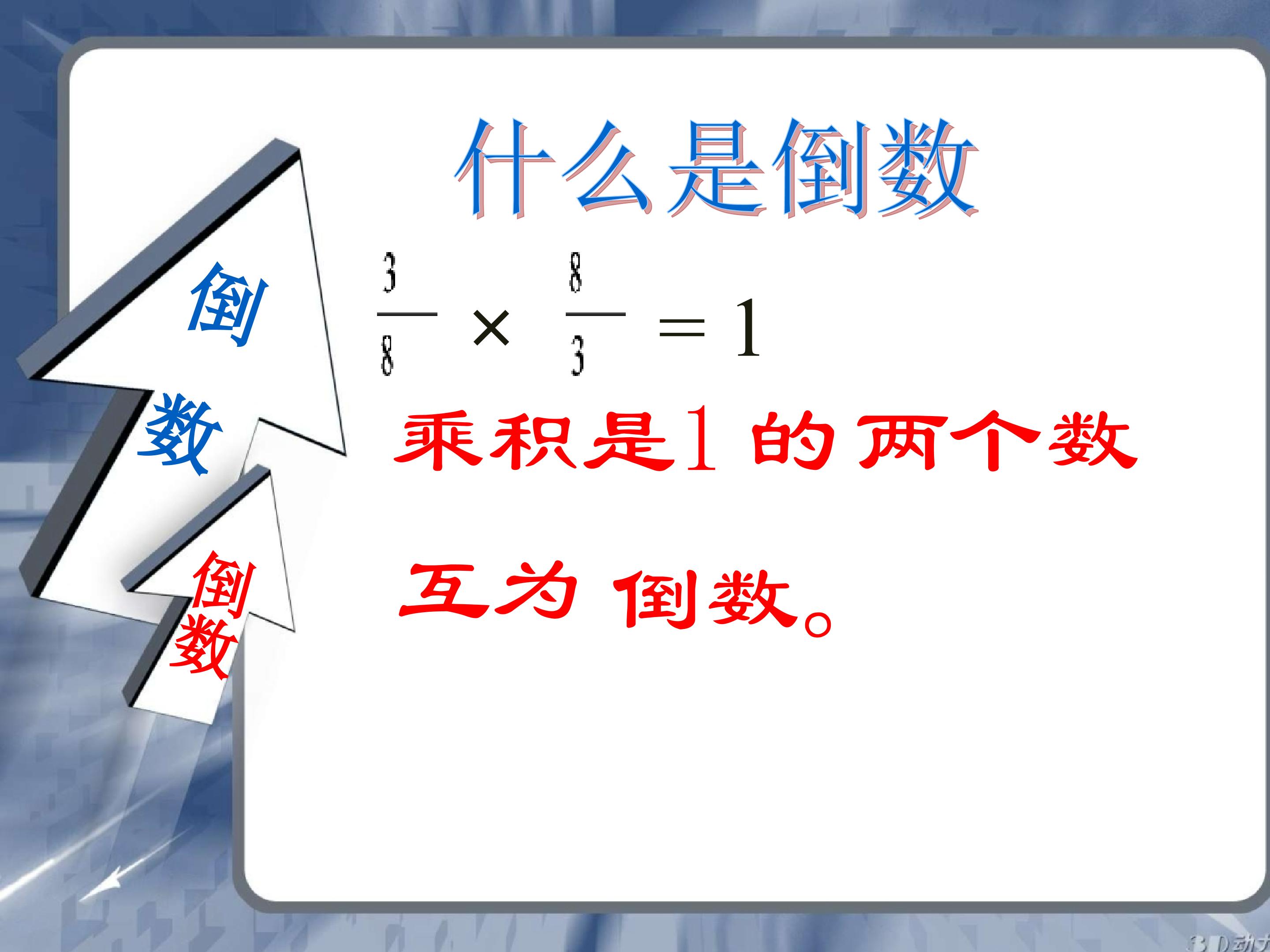 什么是倒数

倒数

倒数

$\frac{3}{8} \times \frac{8}{3} = 1$

乘积是1的两个数

互为倒数。

3D动力